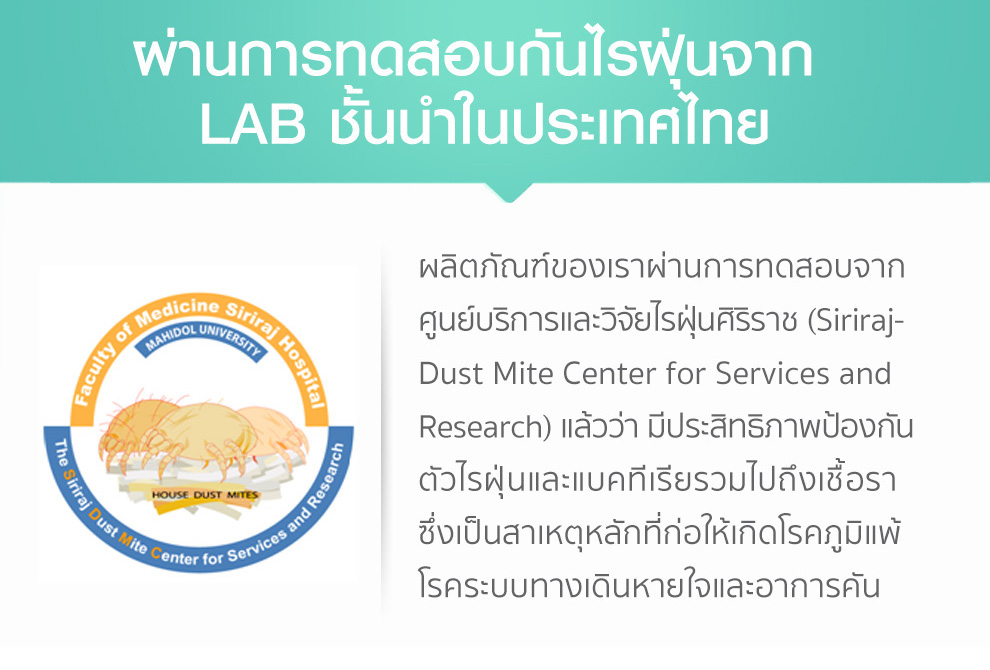 ผ่านการทดสอบกันไรฝุ่นจาก LAB ชั้นนำในประเทศไทย

Faculty of Medicine Siriraj Hospital
MAHIDOL UNIVERSITY
HOUSE DUST MITES
The Siriraj Dust Mite Center for Services and Research

ผลิตภัณฑ์ของเราผ่านการทดสอบจากศูนย์บริการและวิจัยไรฝุ่นศิริราช (Siriraj-Dust Mite Center for Services and Research) แล้วว่า มีประสิทธิภาพป้องกันตัวไรฝุ่นและแบคทีเรียรวมไปถึงเชื้อรา ซึ่งเป็นสาเหตุหลักที่ก่อให้เกิดโรคภูมิแพ้ โรคระบบทางเดินหายใจและอาการคัน